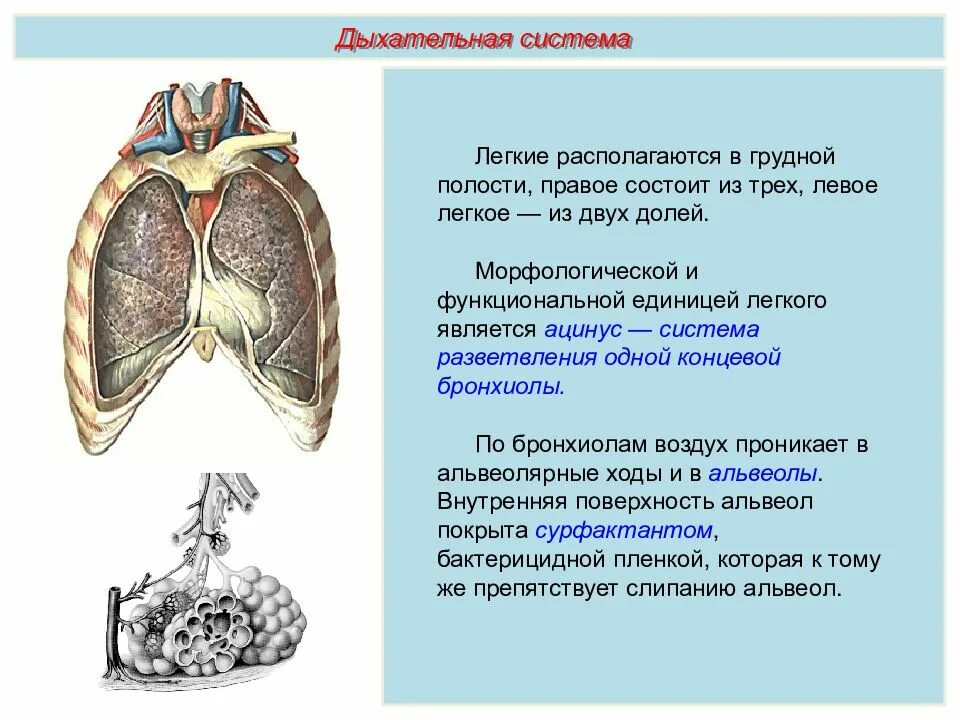 Дыхательная система

Легкие располагаются в грудной полости, правое состоит из трех, левое легкое — из двух долей.

Морфологической и функциональной единицей легкого является ацинус — система разветвления одной концевой бронхиолы.

По бронхиолам воздух проникает в альвеолярные ходы и в альвеолы. Внутренняя поверхность альвеол покрыта сурфактантом, бактерицидной пленкой, которая к тому же препятствует слипанию альвеол.